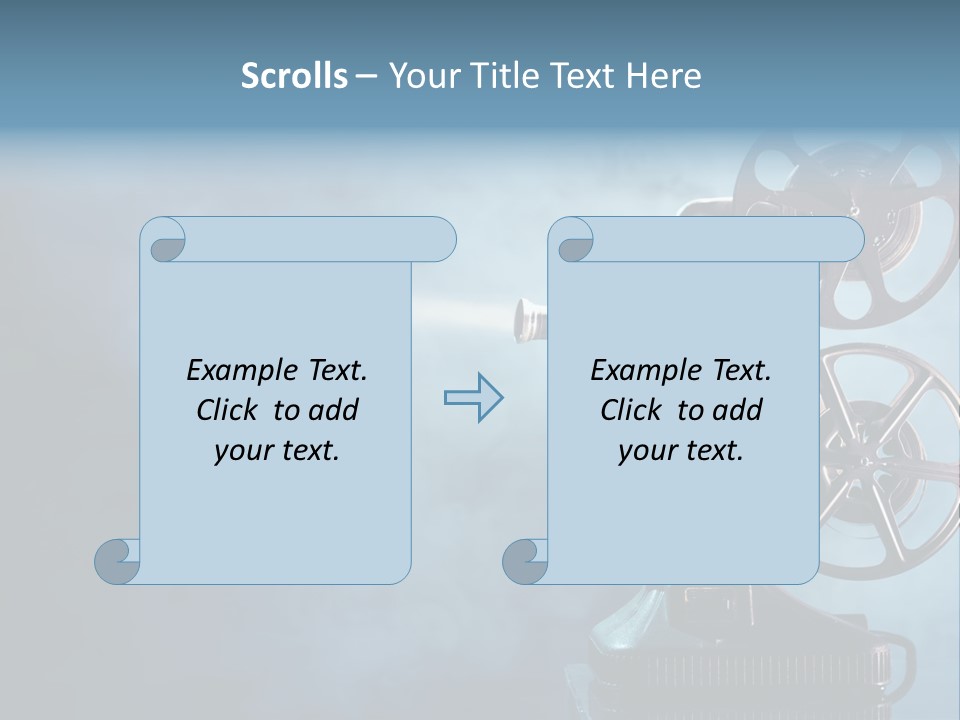 Scrolls – Your Title Text Here

Example Text. Click to add your text.

Example Text. Click to add your text.